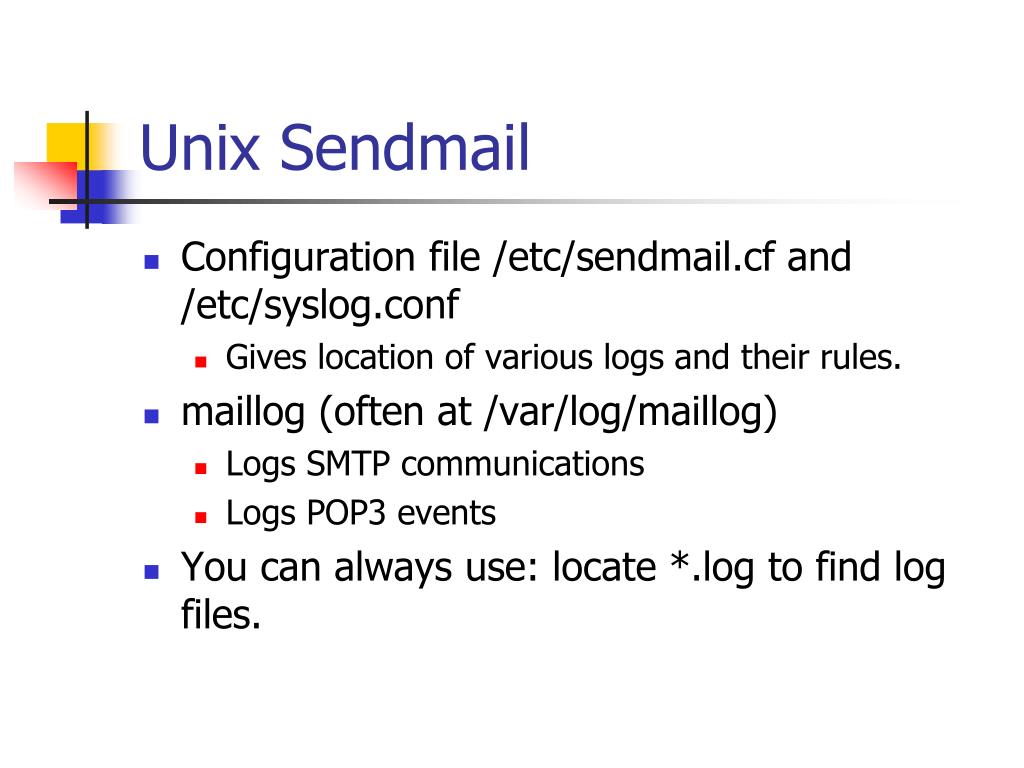 Unix Sendmail

- Configuration file /etc/sendmail.cf and /etc/syslog.conf
  - Gives location of various logs and their rules.
- maillog (often at /var/log/maillog)
  - Logs SMTP communications
  - Logs POP3 events
- You can always use: locate *.log to find log files.